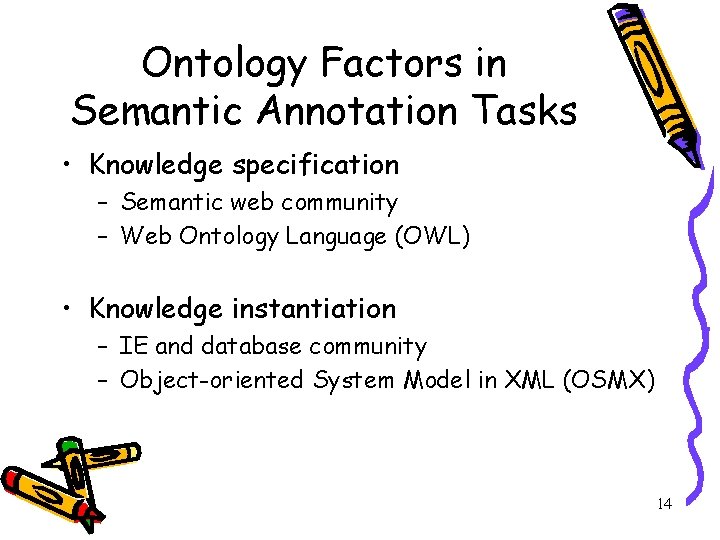 Ontology Factors in Semantic Annotation Tasks

• Knowledge specification
– Semantic web community
– Web Ontology Language (OWL)

• Knowledge instantiation
– IE and database community
– Object-oriented System Model in XML (OSMX)

14